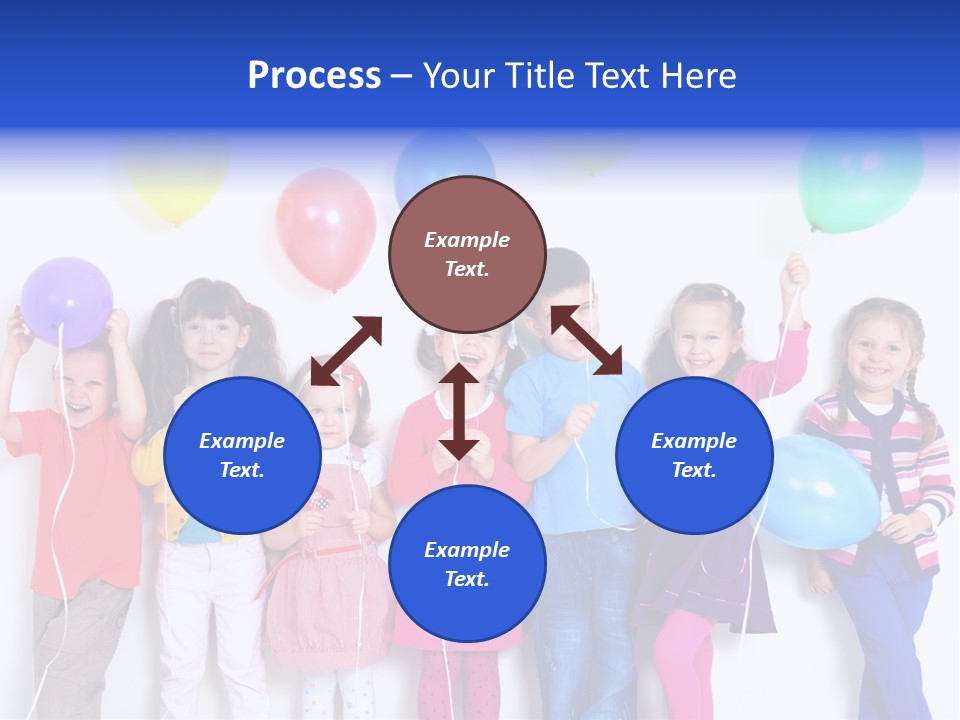 Process – Your Title Text Here

Example Text.

Example Text.

Example Text.

Example Text.